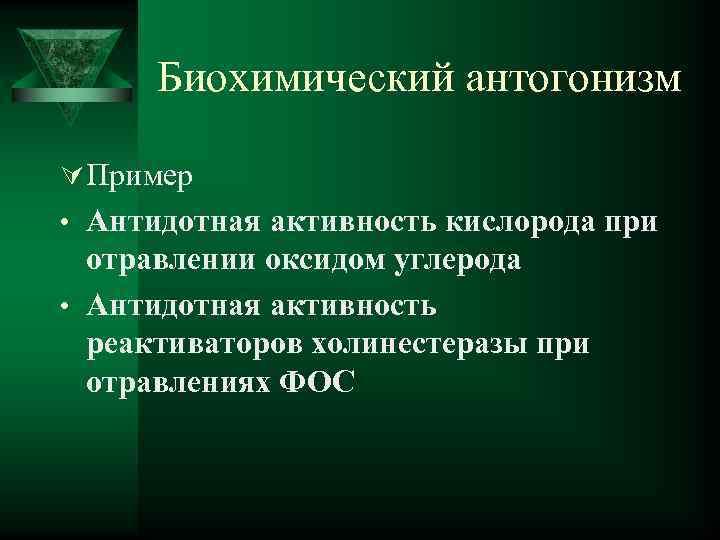 Биохимический антогонизм

Пример

• Антидотная активность кислорода при отравлении оксидом углерода

• Антидотная активность реактиваторов холинестеразы при отравлениях ФОС